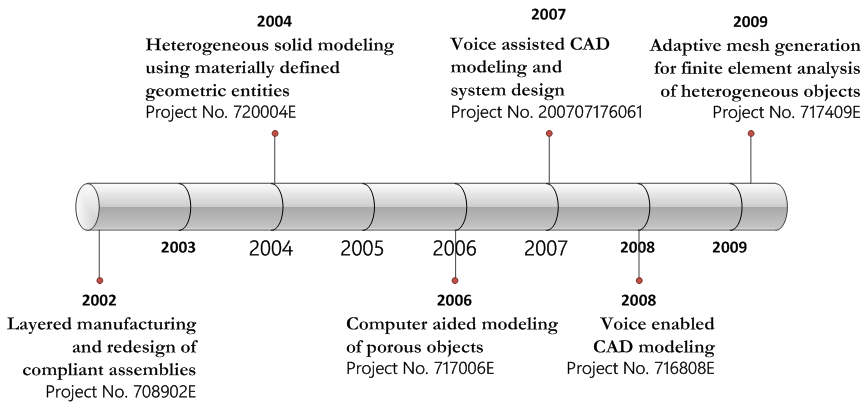 2004
Heterogeneous solid modeling using materially defined geometric entities
Project No. 720004E

2007
Voice assisted CAD modeling and system design
Project No. 200707176061

2009
Adaptive mesh generation for finite element analysis of heterogeneous objects
Project No. 717409E

2003 2004 2005 2006 2007 2008 2009

2002
Layered manufacturing and redesign of compliant assemblies
Project No. 708902E

2006
Computer aided modeling of porous objects
Project No. 717006E

2008
Voice enabled CAD modeling
Project No. 716808E